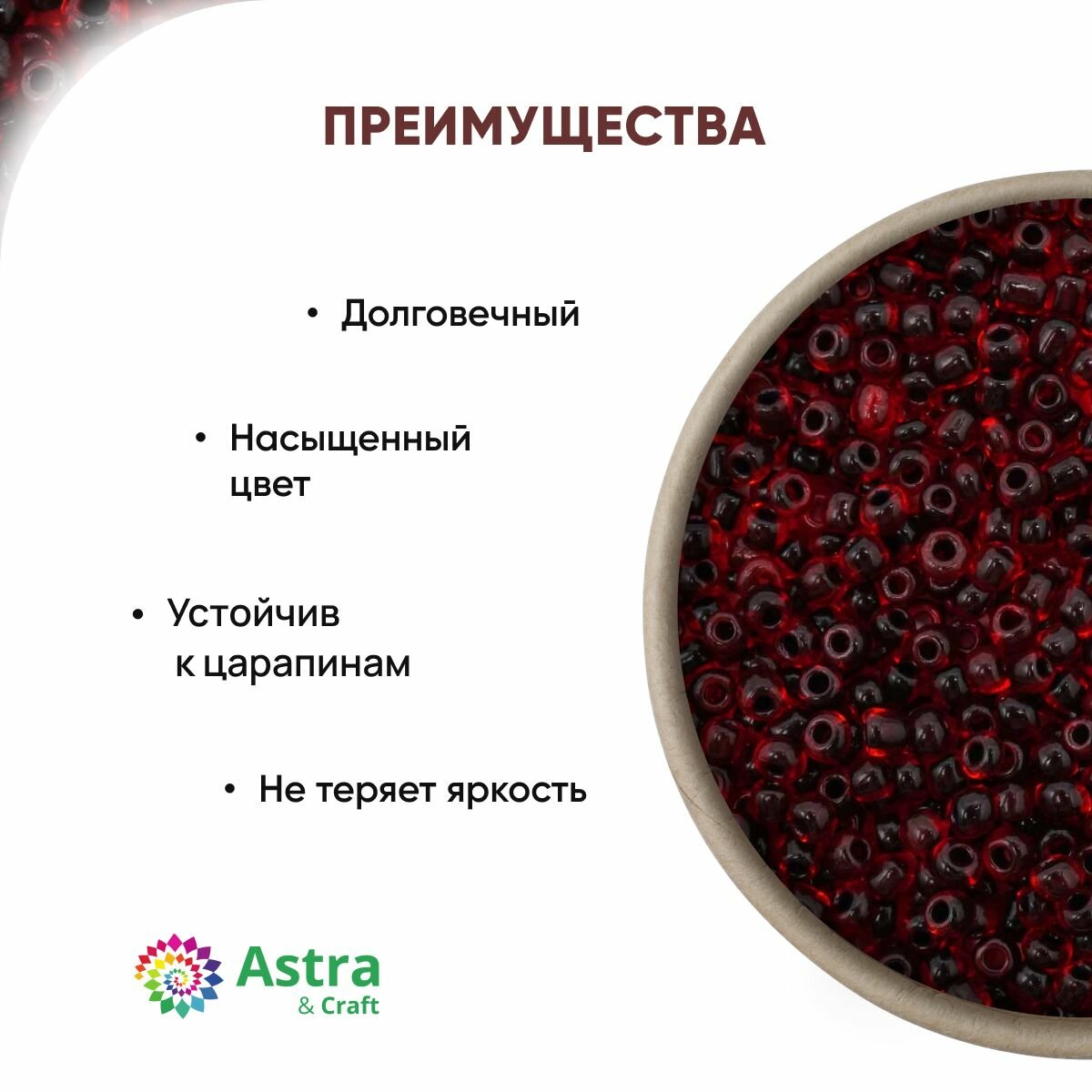 ПРЕИМУЩЕСТВА

• Долговечный

• Насыщенный цвет

• Устойчив к царапинам

• Не теряет яркость

Astra
& Craft